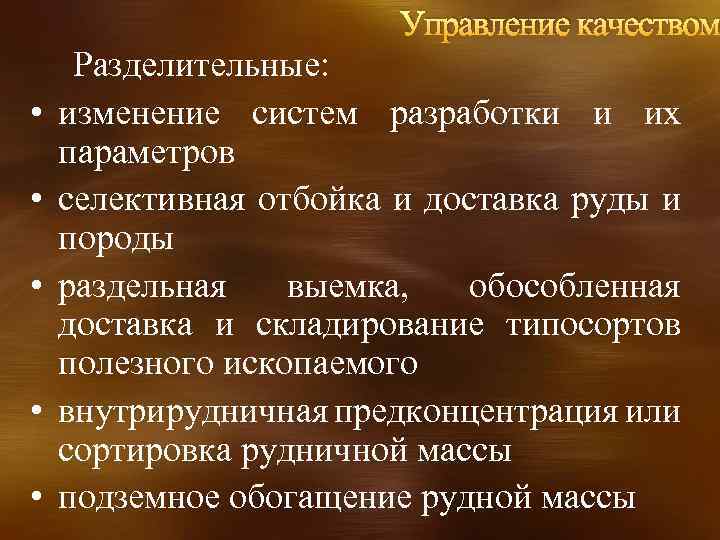 Управление качеством

Разделительные:

• изменение систем разработки и их параметров

• селективная отбойка и доставка руды и породы

• раздельная выемка, обособленная доставка и складирование типосортов полезного ископаемого

• внутрирудничная предконцентрация или сортировка рудничной массы

• подземное обогащение рудной массы